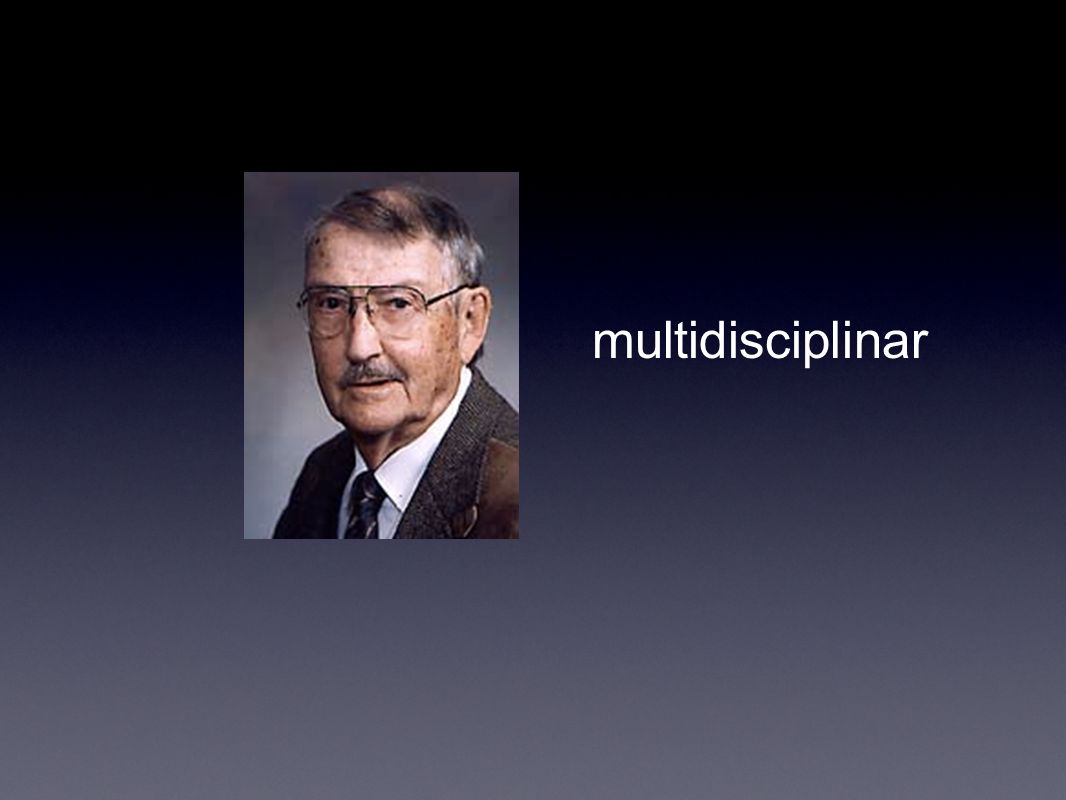 multidisciplinar